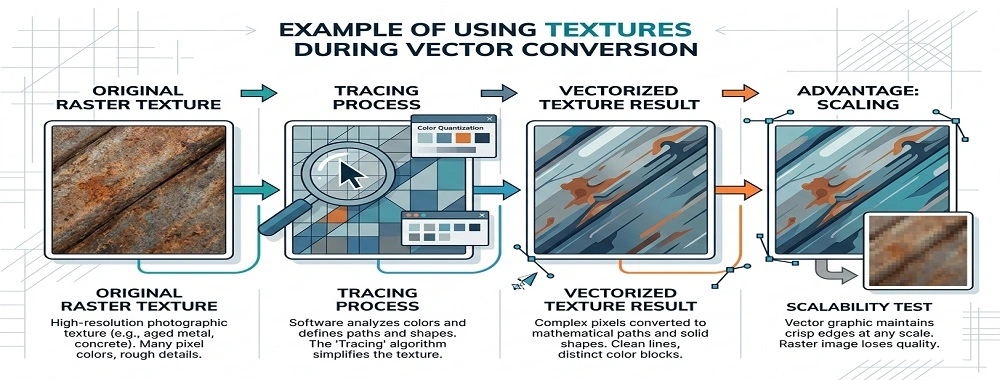 EXAMPLE OF USING TEXTURES DURING VECTOR CONVERSION

ORIGINAL RASTER TEXTURE

TRACING PROCESS

Color Quantization

VECTORIZED TEXTURE RESULT

ADVANTAGE: SCALING

ORIGINAL RASTER TEXTURE
High-resolution photographic texture (e.g., aged metal, concrete). Many pixel colors, rough details.

TRACING PROCESS
Software analyzes colors and defines paths and shapes. The 'Tracing' algorithm simplifies the texture.

VECTORIZED TEXTURE RESULT
Complex pixels converted to mathematical paths and solid shapes. Clean lines, distinct color blocks.

SCALABILITY TEST
Vector graphic maintains crisp edges at any scale. Raster image loses quality.